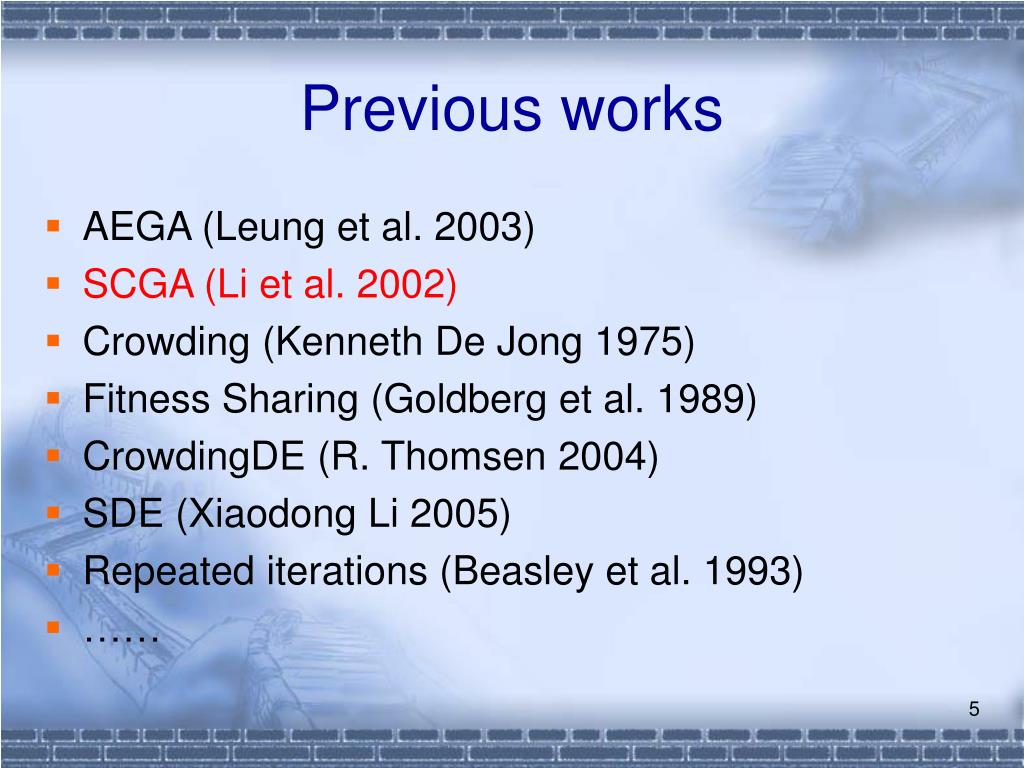 Previous works

- AEGA (Leung et al. 2003)
- SCGA (Li et al. 2002)
- Crowding (Kenneth De Jong 1975)
- Fitness Sharing (Goldberg et al. 1989)
- CrowdingDE (R. Thomsen 2004)
- SDE (Xiaodong Li 2005)
- Repeated iterations (Beasley et al. 1993)
- ……

5